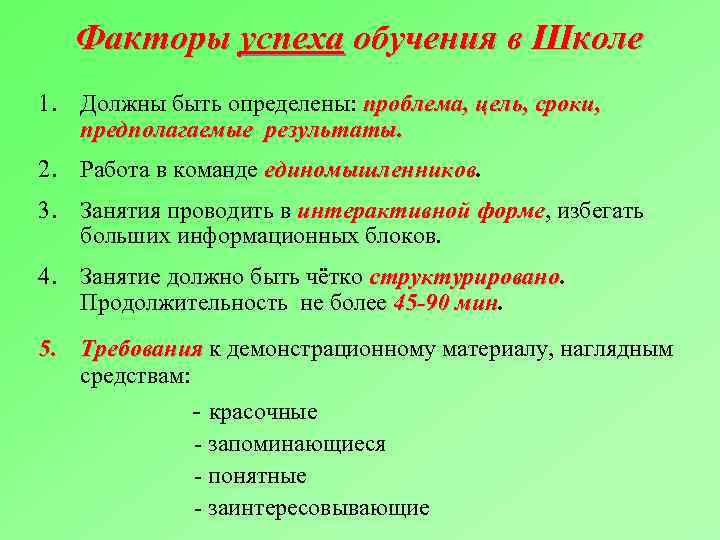 Факторы успеха обучения в Школе

1. Должны быть определены: проблема, цель, сроки, предполагаемые результаты.

2. Работа в команде единомышленников.

3. Занятия проводить в интерактивной форме, избегать больших информационных блоков.

4. Занятие должно быть чётко структурировано. Продолжительность не более 45-90 мин.

5. Требования к демонстрационному материалу, наглядным средствам:

- красочные
- запоминающиеся
- понятные
- заинтересовывающие